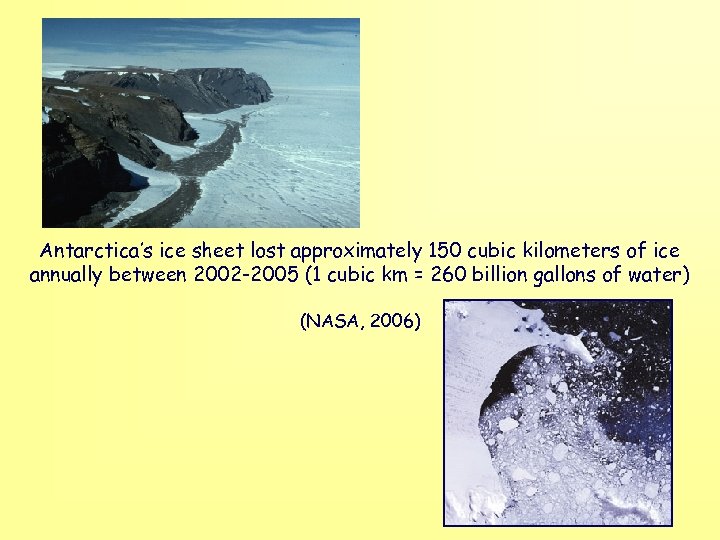 Antarctica's ice sheet lost approximately 150 cubic kilometers of ice annually between 2002-2005 (1 cubic km = 260 billion gallons of water)

(NASA, 2006)